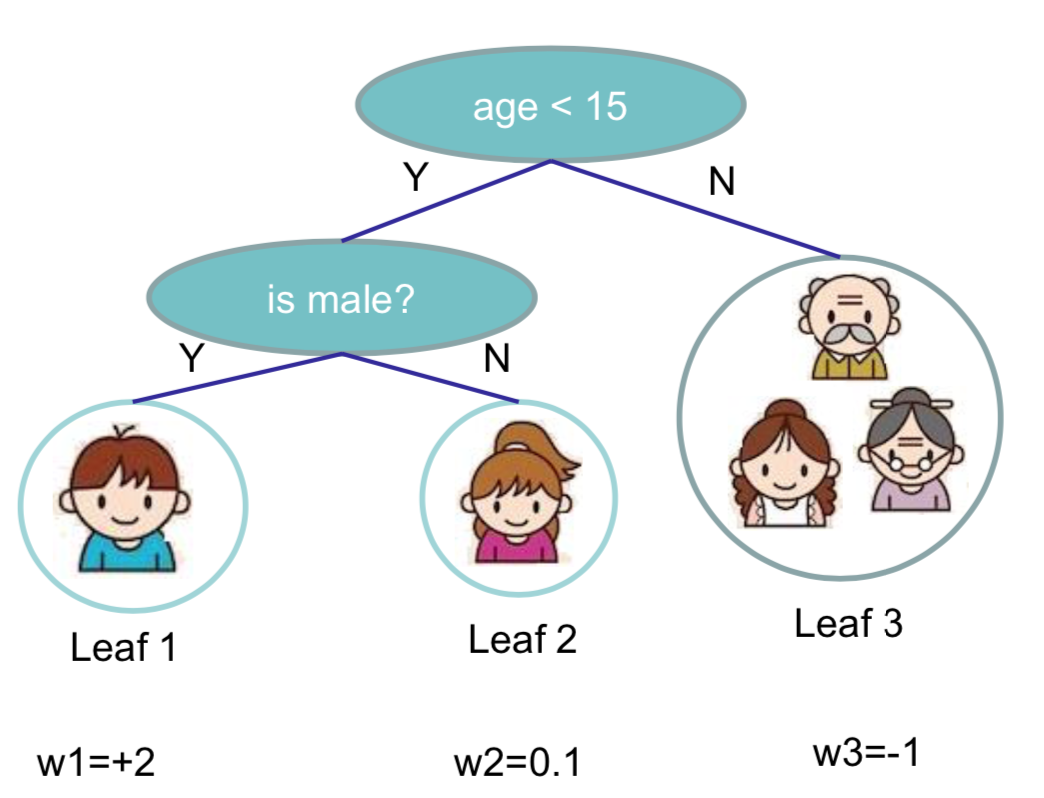 age < 15

Y

N

is male?

Y

N

Leaf 1

Leaf 2

Leaf 3

w1=+2

w2=0.1

w3=-1